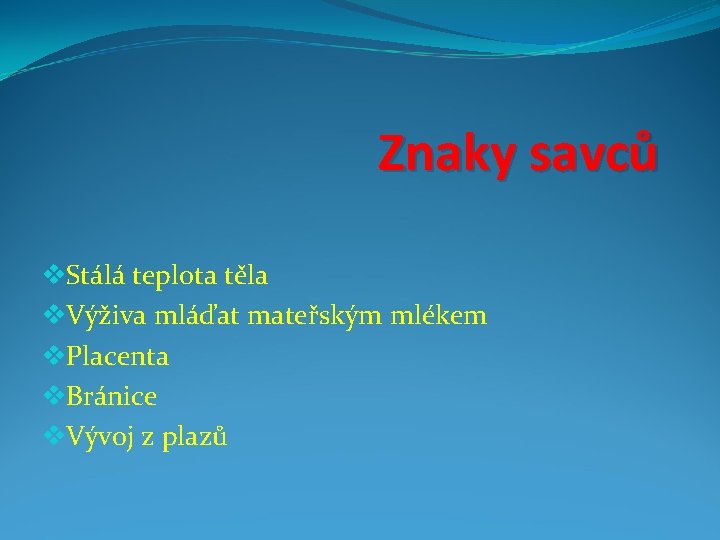 Znaky savců

❖Stálá teplota těla
❖Výživa mláďat mateřským mlékem
❖Placenta
❖Bránice
❖Vývoj z plazů